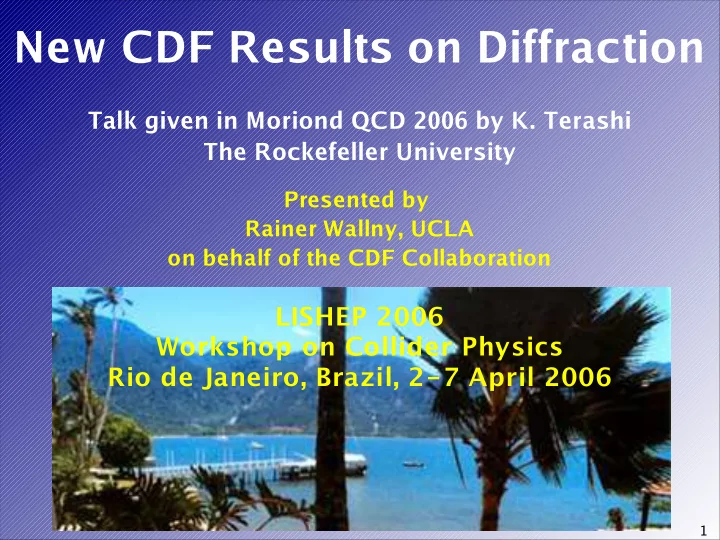 New CDF Results on Diffraction

Talk given in Moriond QCD 2006 by K. Terashi
The Rockefeller University

Presented by
Rainer Wallny, UCLA
on behalf of the CDF Collaboration

LISHEP 2006
Workshop on Collider Physics
Rio de Janeiro, Brazil, 2-7 April 2006

1